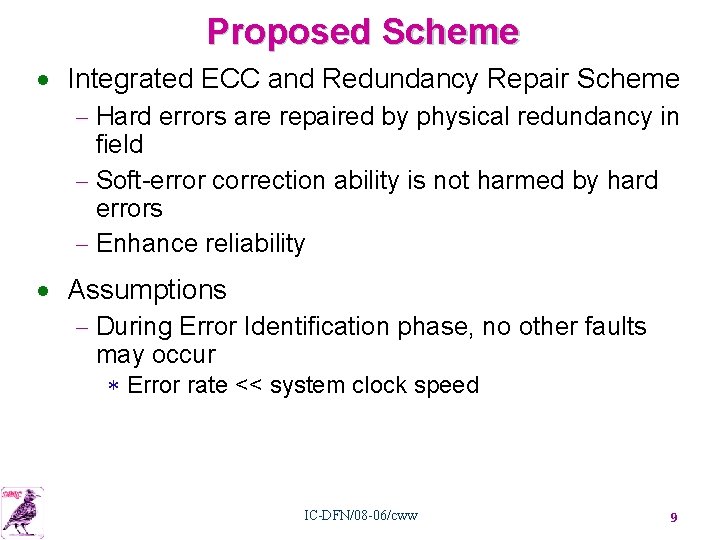 Proposed Scheme

• Integrated ECC and Redundancy Repair Scheme
– Hard errors are repaired by physical redundancy in field
– Soft-error correction ability is not harmed by hard errors
– Enhance reliability

• Assumptions
– During Error Identification phase, no other faults may occur
∗ Error rate << system clock speed

IC-DFN/08-06/cww

9